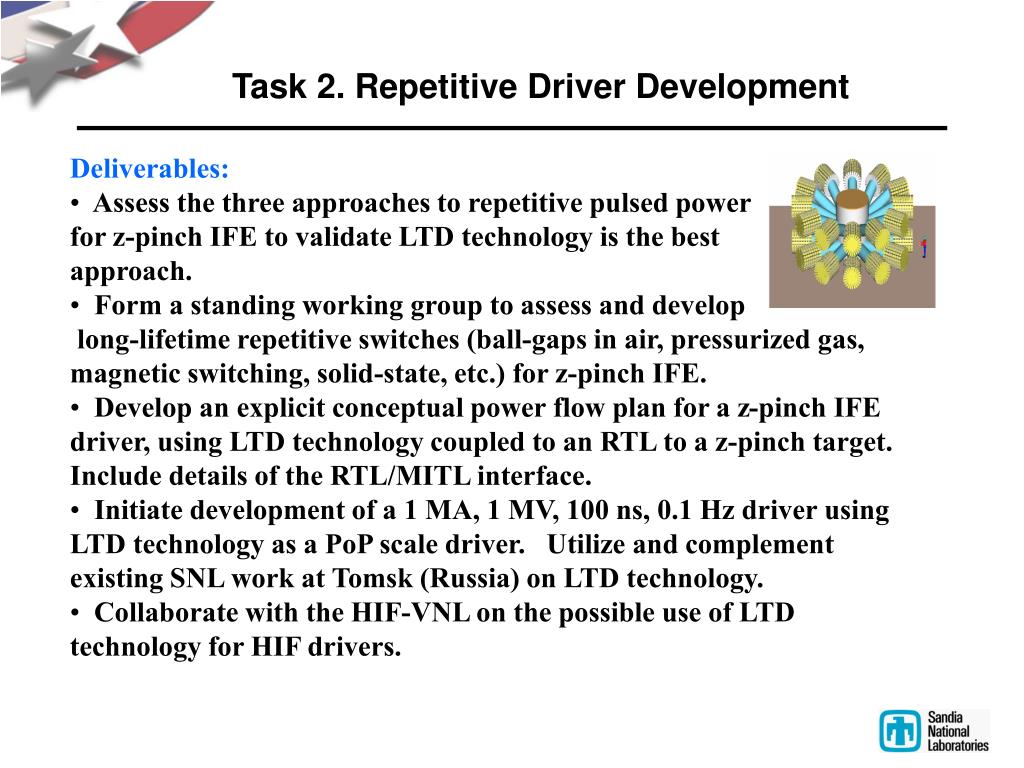 Task 2. Repetitive Driver Development

Deliverables:

• Assess the three approaches to repetitive pulsed power for z-pinch IFE to validate LTD technology is the best approach.

• Form a standing working group to assess and develop long-lifetime repetitive switches (ball-gaps in air, pressurized gas, magnetic switching, solid-state, etc.) for z-pinch IFE.

• Develop an explicit conceptual power flow plan for a z-pinch IFE driver, using LTD technology coupled to an RTL to a z-pinch target. Include details of the RTL/MITL interface.

• Initiate development of a 1 MA, 1 MV, 100 ns, 0.1 Hz driver using LTD technology as a PoP scale driver. Utilize and complement existing SNL work at Tomsk (Russia) on LTD technology.

• Collaborate with the HIF-VNL on the possible use of LTD technology for HIF drivers.

Sandia National Laboratories